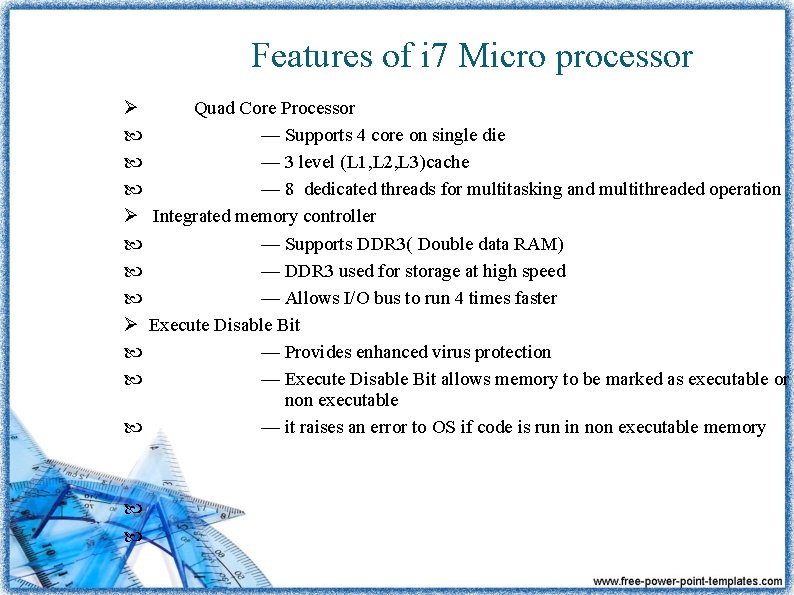 Features of i7 Micro processor

➢ Quad Core Processor

— Supports 4 core on single die

— 3 level (L1,L2,L3)cache

— 8 dedicated threads for multitasking and multithreaded operation

➢ Integrated memory controller

— Supports DDR3( Double data RAM)

— DDR3 used for storage at high speed

— Allows I/O bus to run 4 times faster

➢ Execute Disable Bit

— Provides enhanced virus protection

— Execute Disable Bit allows memory to be marked as executable or non executable

— it raises an error to OS if code is run in non executable memory

www.free-power-point-templates.com